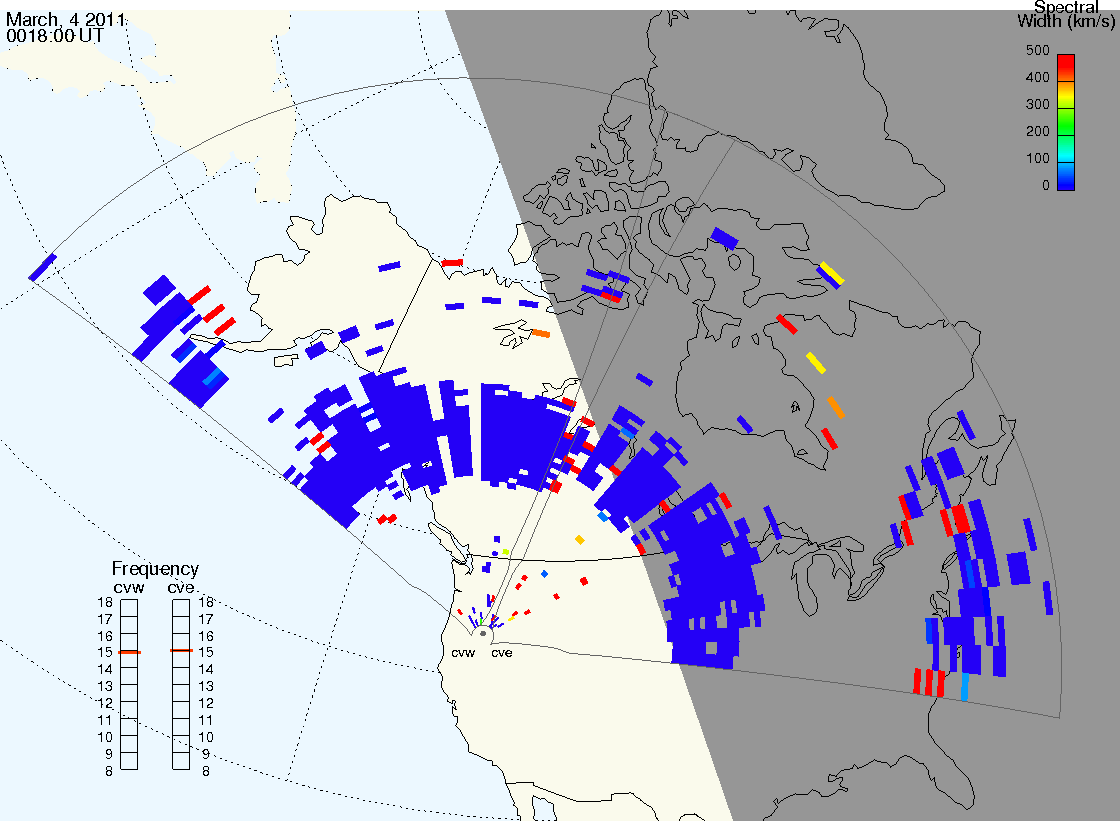 March, 4 2011
0018:00 UT

Spectral Width (km/s)
500
400
300
200
100
0

Frequency
cvw cve
18 18
17 17
16 16
15 15
14 14
13 13
12 12
11 11
10 10
9 9
8 8

cvw cve